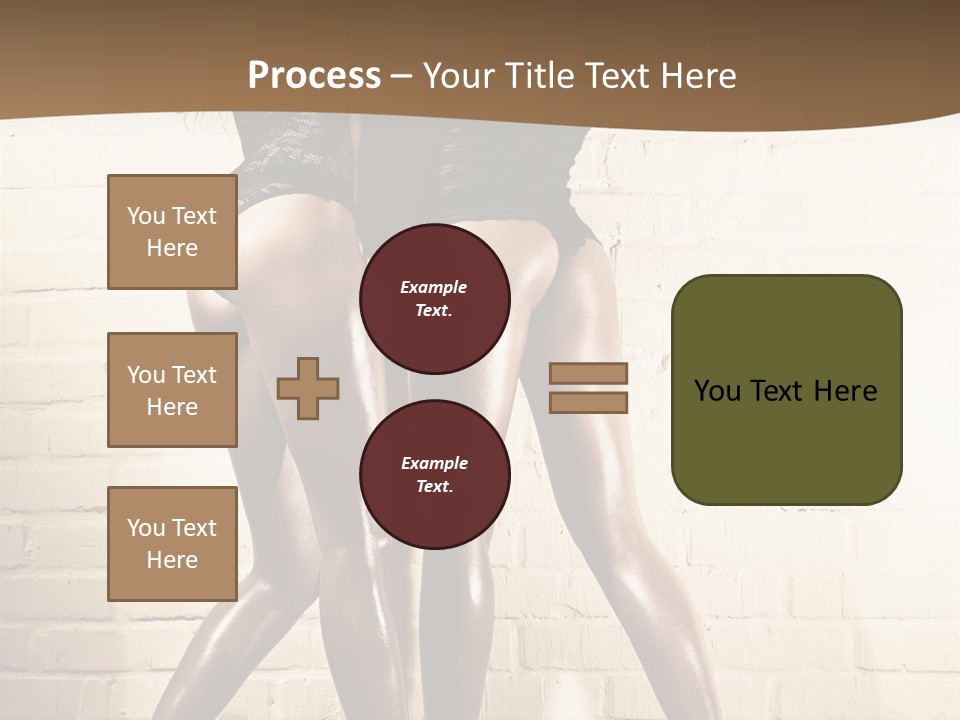 Process – Your Title Text Here

You Text Here

You Text Here

You Text Here

Example Text.

Example Text.

You Text Here